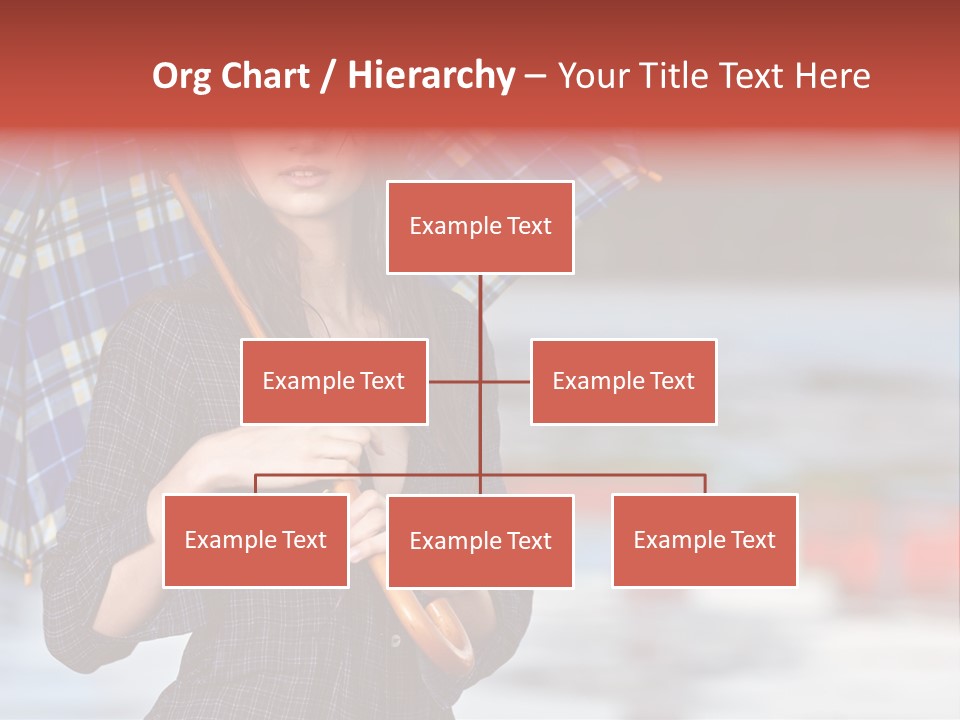 Org Chart / Hierarchy – Your Title Text Here

Example Text

Example Text

Example Text

Example Text

Example Text

Example Text